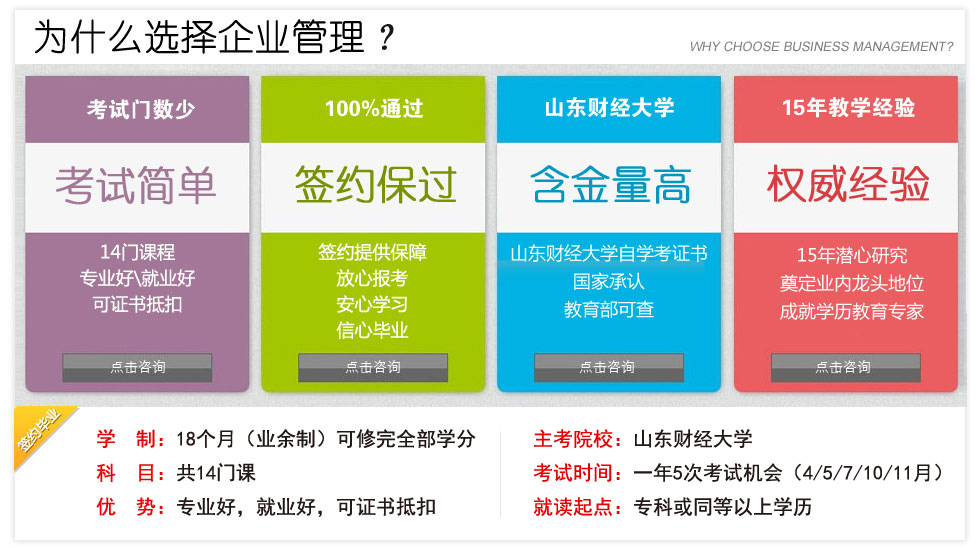 为什么选择企业管理？

WHY CHOOSE BUSINESS MANAGEMENT?

考试门数少

考试简单

14门课程
专业好\就业好
可证书抵扣

点击咨询

100%通过

签约保过

签约提供保障
放心报考
安心学习
信心毕业

点击咨询

山东财经大学

含金量高

山东财经大学自学考证书
国家承认
教育部可查

点击咨询

15年教学经验

权威经验

15年潜心研究
奠定业内龙头地位
成就学历教育专家

点击咨询

签约毕业

学 制：18个月（业余制）可修完全部学分
科 目：共14门课
优 势：专业好，就业好，可证书抵扣

主考院校：山东财经大学
考试时间：一年5次考试机会（4/5/7/10/11月）
就读起点：专科或同等以上学历